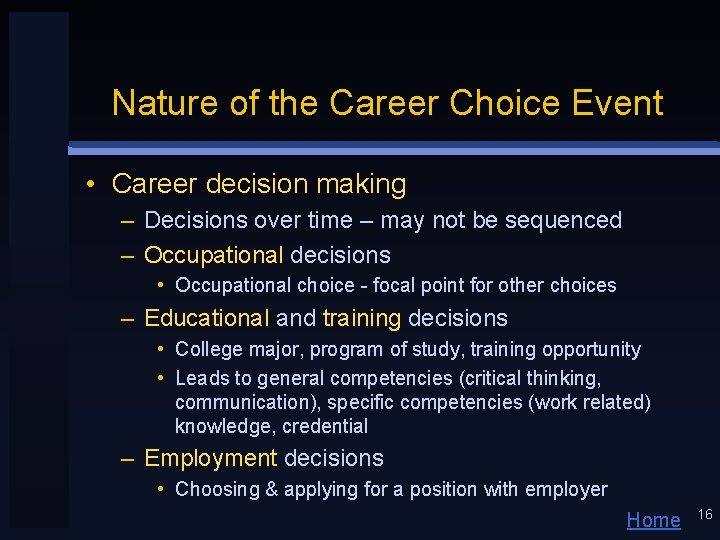 Nature of the Career Choice Event

• Career decision making
– Decisions over time – may not be sequenced
– Occupational decisions
• Occupational choice - focal point for other choices
– Educational and training decisions
• College major, program of study, training opportunity
• Leads to general competencies (critical thinking, communication), specific competencies (work related) knowledge, credential
– Employment decisions
• Choosing & applying for a position with employer

Home 16